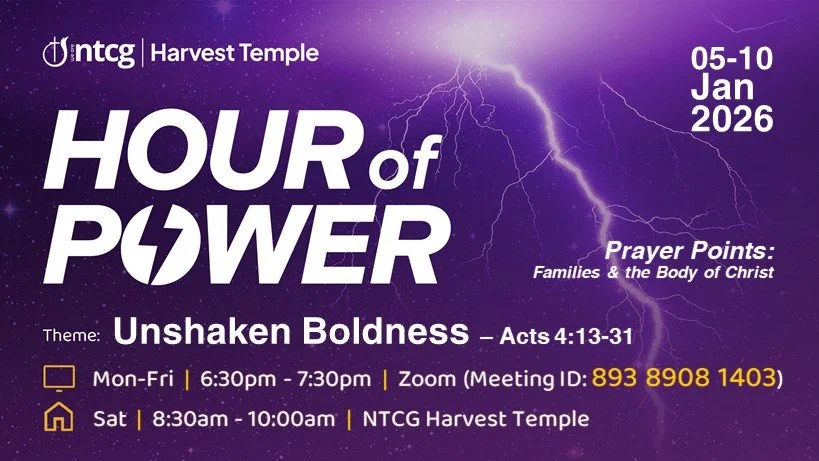 ntcg | Harvest Temple

05-10 Jan 2026

HOUR of POWER

Prayer Points:
Families & the Body of Christ

Theme: Unshaken Boldness – Acts 4:13-31

Mon-Fri | 6:30pm - 7:30pm | Zoom (Meeting ID: 893 8908 1403)

Sat | 8:30am - 10:00am | NTCG Harvest Temple